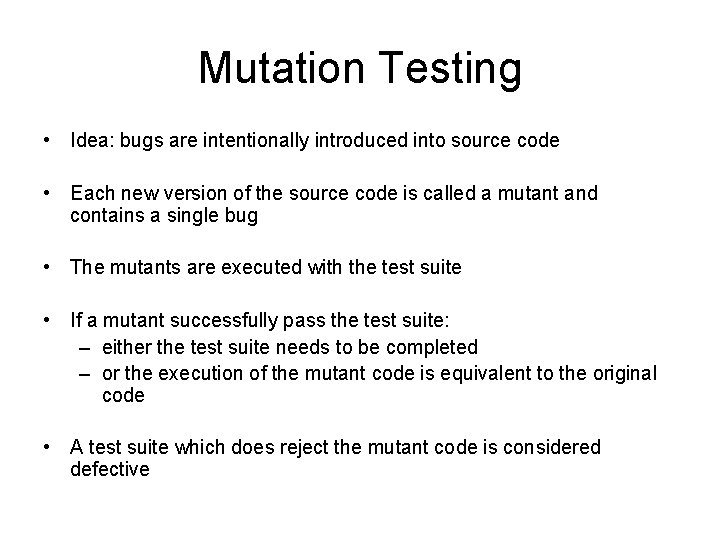 Mutation Testing

• Idea: bugs are intentionally introduced into source code

• Each new version of the source code is called a mutant and contains a single bug

• The mutants are executed with the test suite

• If a mutant successfully pass the test suite:
– either the test suite needs to be completed
– or the execution of the mutant code is equivalent to the original code

• A test suite which does reject the mutant code is considered defective